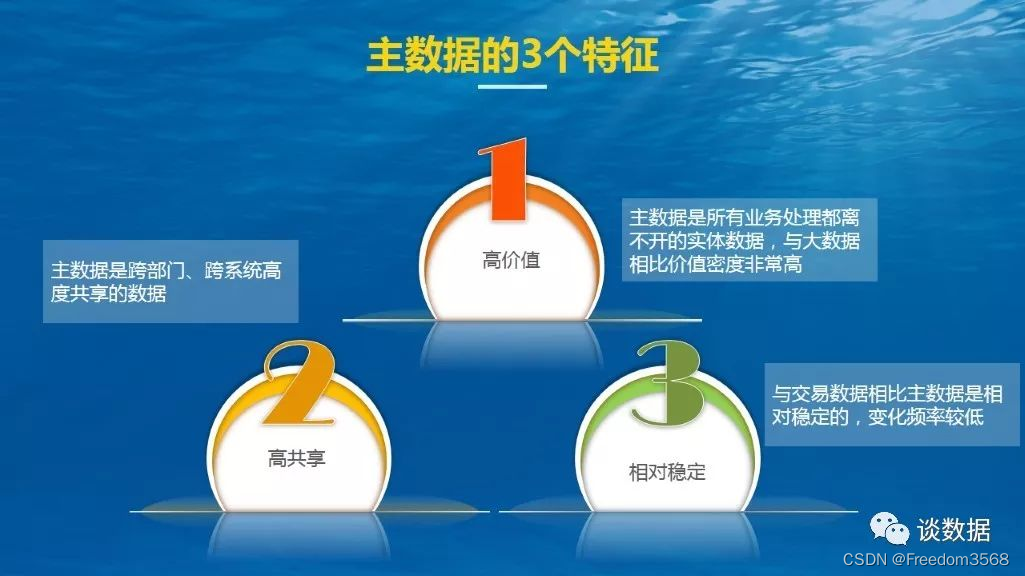 主数据的3个特征

1

高价值

主数据是所有业务处理都离不开的实体数据，与大数据相比价值密度非常高

主数据是跨部门、跨系统高度共享的数据

2

高共享

3

相对稳定

与交易数据相比主数据是相对稳定的，变化频率较低

谈数据

CSDN @Freedom3568